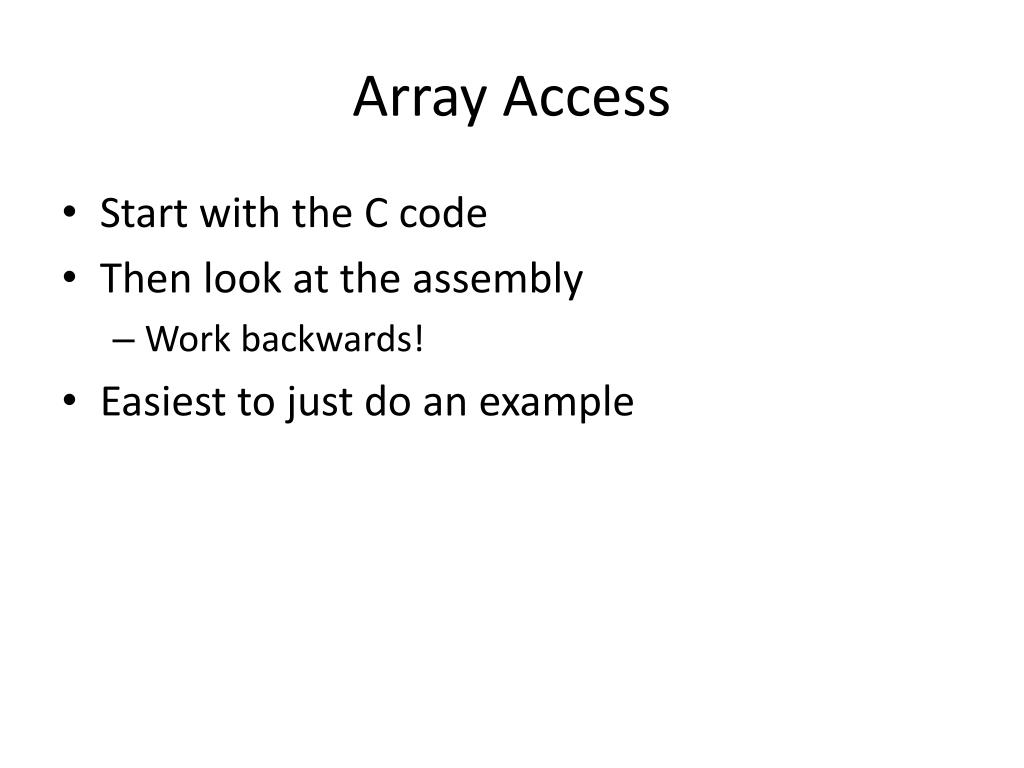 Array Access

• Start with the C code
• Then look at the assembly
– Work backwards!
• Easiest to just do an example